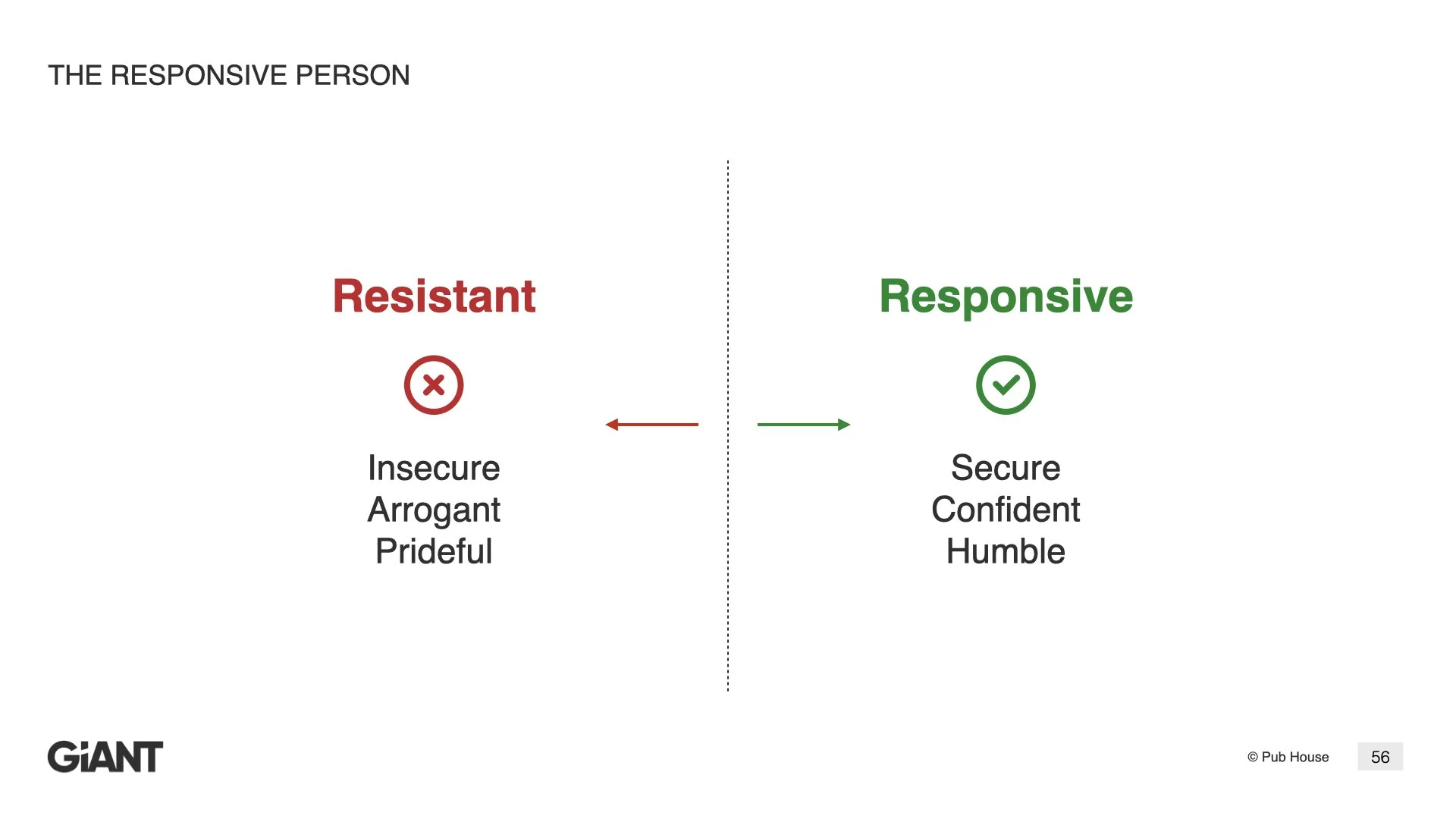 THE RESPONSIVE PERSON

Resistant

Insecure
Arrogant
Prideful

Responsive

Secure
Confident
Humble

GiANT

© Pub House

56